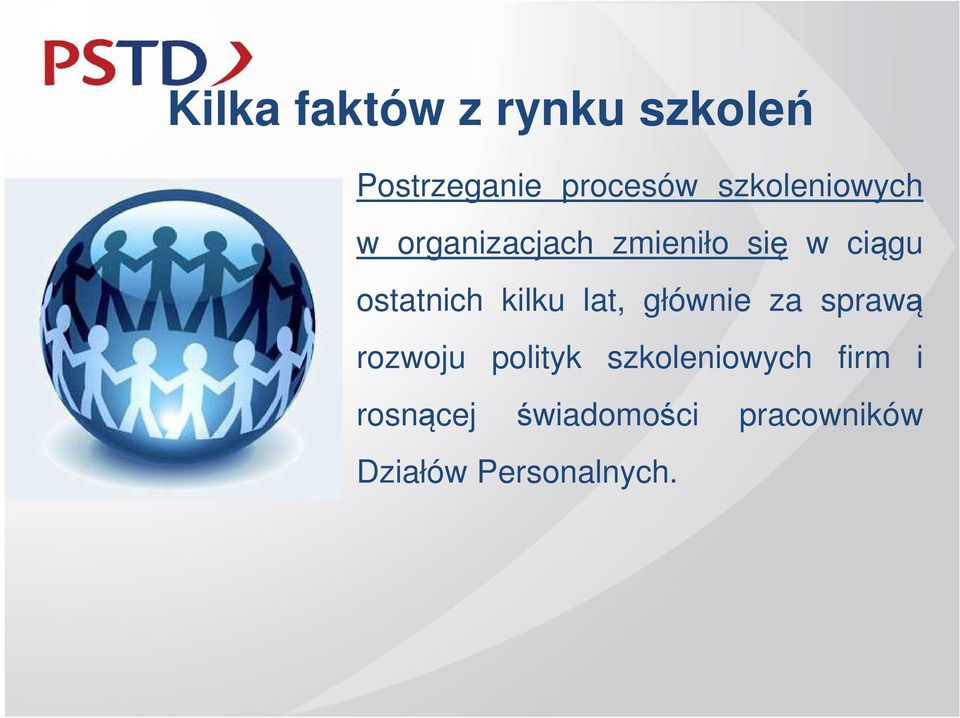 PSTD

Kilka faktów z rynku szkoleń

Postrzeganie procesów szkoleniowych w organizacjach zmieniło się w ciągu ostatnich kilku lat, głównie za sprawą rozwoju polityk szkoleniowych firm i rosnącej świadomości pracowników Działów Personalnych.